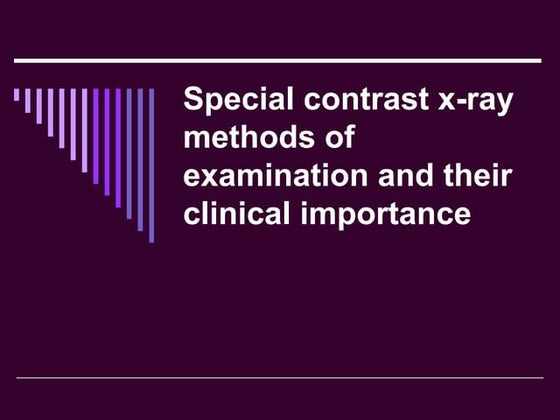 Special contrast x-ray methods of examination and their clinical importance